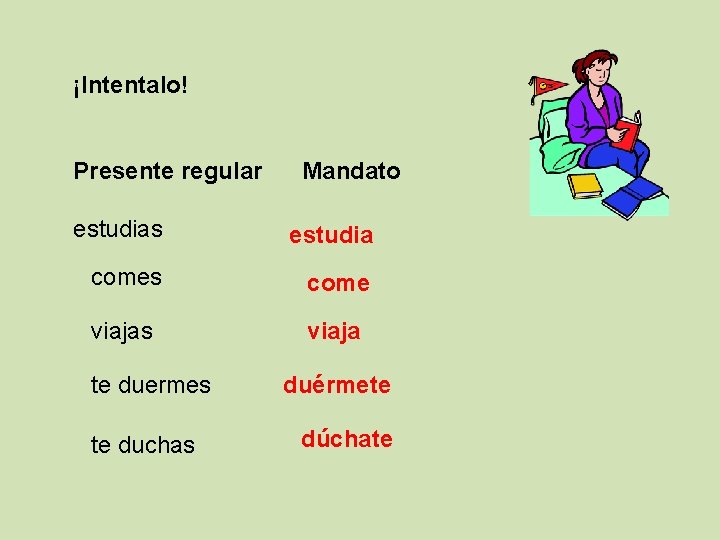 ¡Intentalo!

| Presente regular | Mandato |
|---|---|
| estudias | estudia |
| comes | come |
| viajas | viaja |
| te duermes | duérmete |
| te duchas | dúchate |